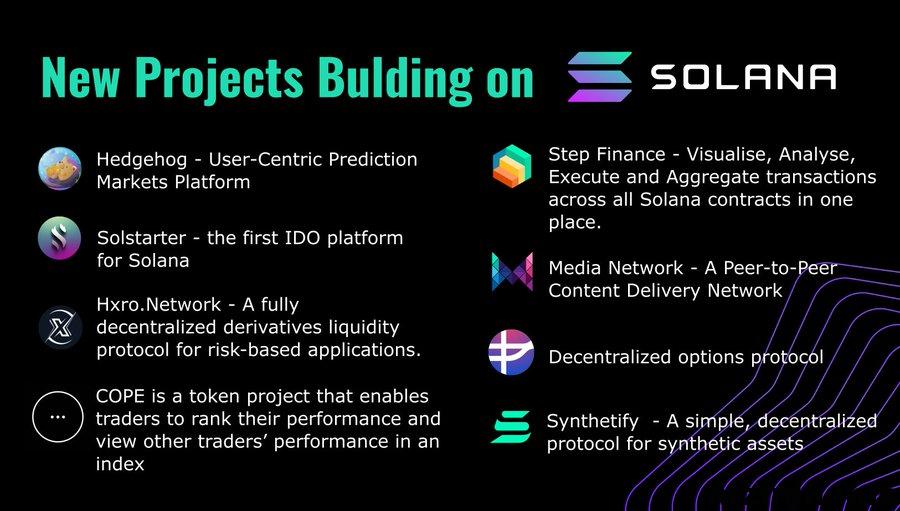 New Projects Bulding on SOLANA

Hedgehog - User-Centric Prediction Markets Platform

Solstarter - the first IDO platform for Solana

Hxro.Network - A fully decentralized derivatives liquidity protocol for risk-based applications.

...

COPE is a token project that enables traders to rank their performance and view other traders' performance in an index

Step Finance - Visualise, Analyse, Execute and Aggregate transactions across all Solana contracts in one place.

Media Network - A Peer-to-Peer Content Delivery Network

Decentralized options protocol

Synthetify - A simple, decentralized protocol for synthetic assets